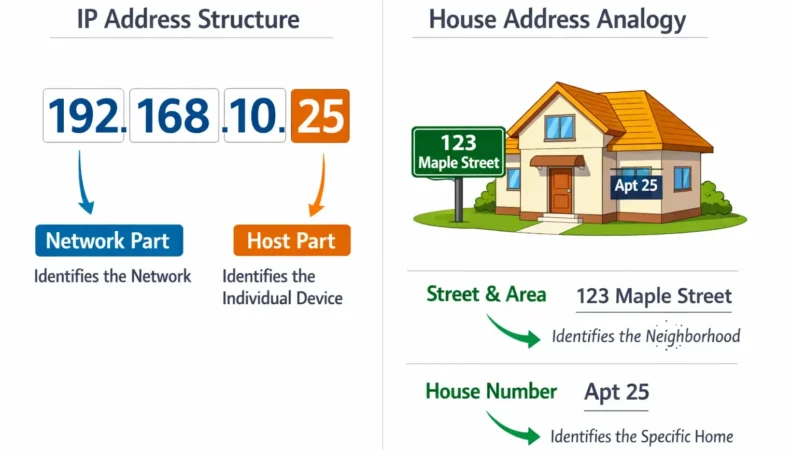 IP Address Structure

192. 168 .10. 25

Network Part
Identifies the Network

Host Part
Identifies the Individual Device

House Address Analogy

123 Maple Street

Apt 25

Street & Area 123 Maple Street
Identifies the Neighborhood

House Number Apt 25
Identifies the Specific Home